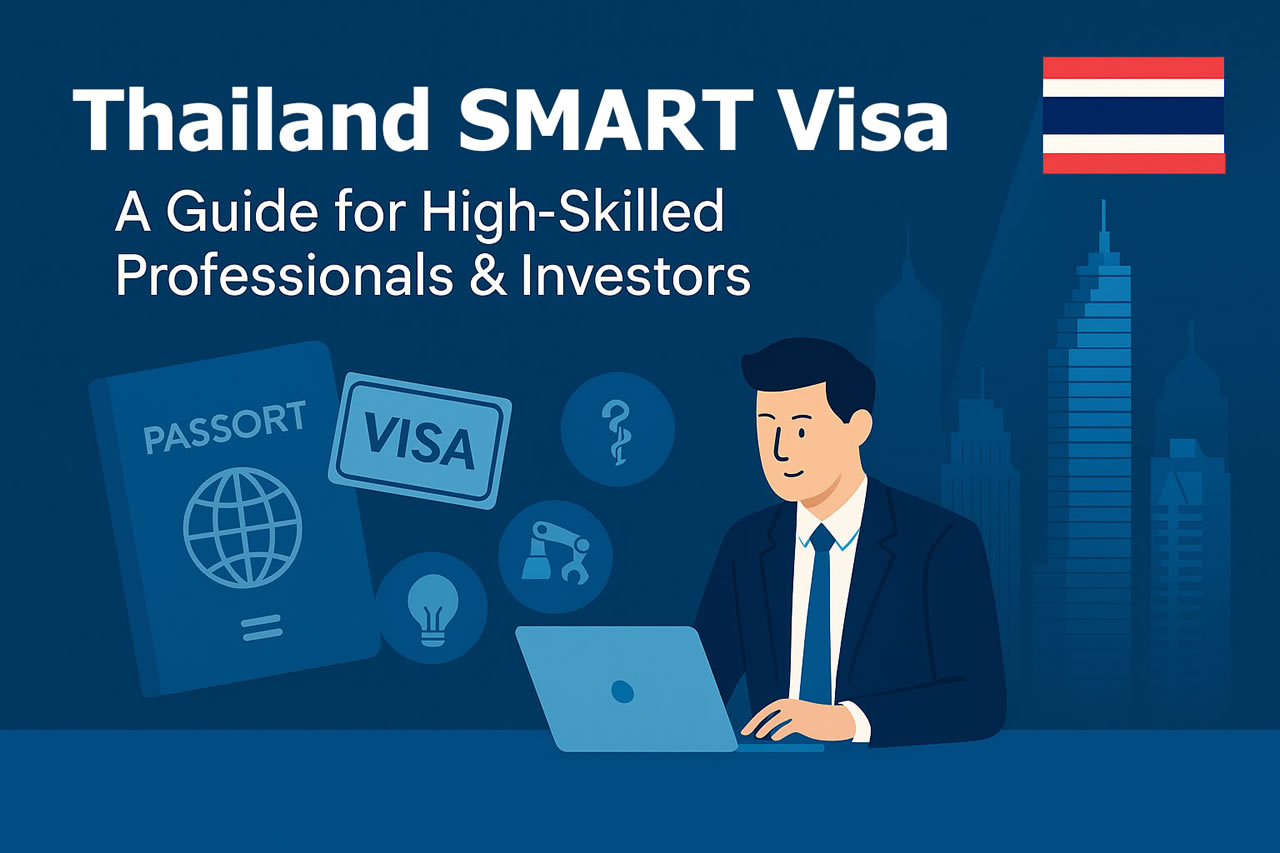 Thailand SMART Visa

A Guide for High-Skilled Professionals & Investors

PASSPORT

VISA